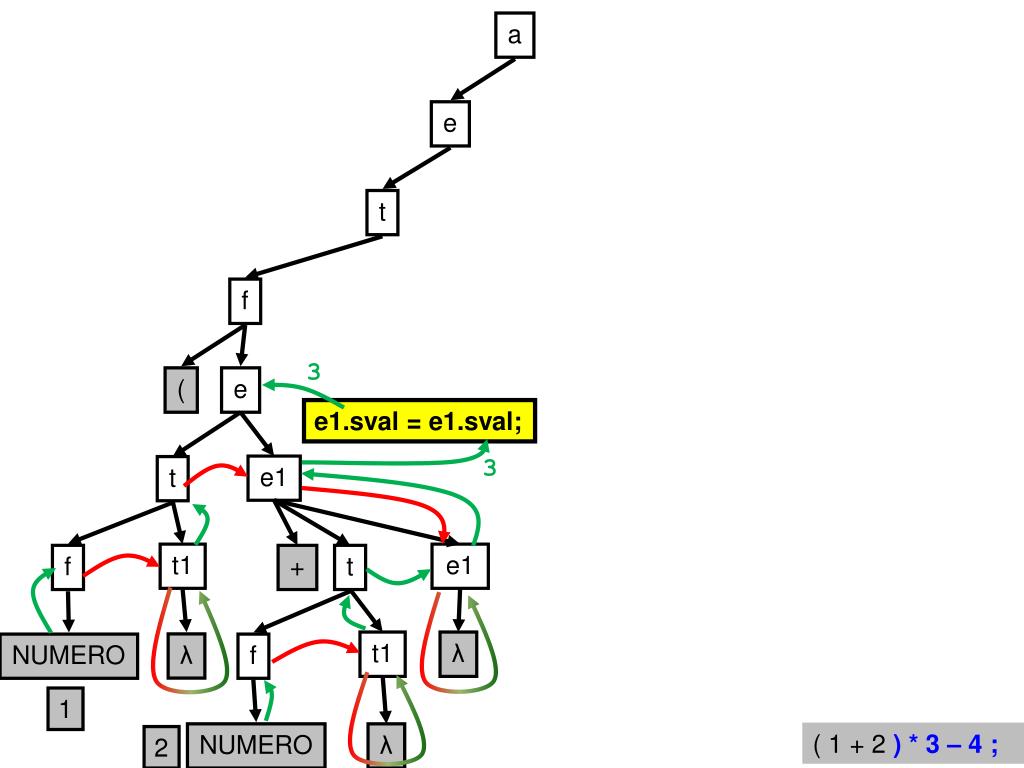 a

e

t

f

(

e

3

e1.sval = e1.sval;

3

t

e1

f

t1

+

t

e1

NUMERO

λ

f

t1

λ

1

2

NUMERO

λ

( 1 + 2 ) * 3 – 4 ;